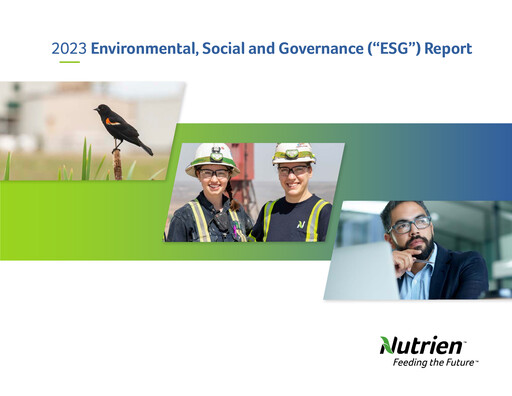 2023 Environmental, Social and Governance ("ESG") Report

Nutrien™
Feeding the Future™